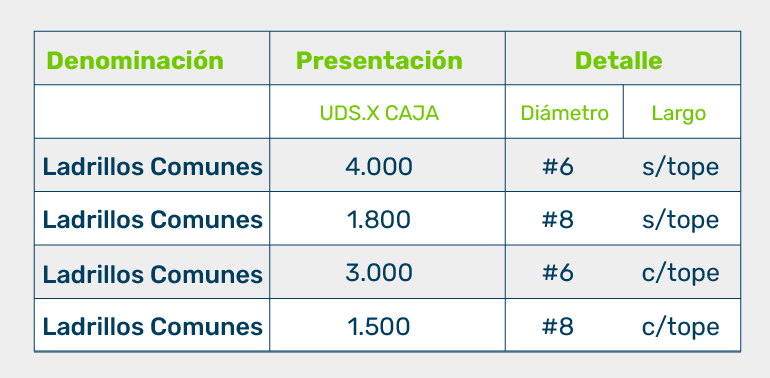 | Denominación | Presentación | Detalle | |
|---|---|---|---|
| | UDS.X CAJA | Diámetro | Largo |
| Ladrillos Comunes | 4.000 | #6 | s/tope |
| Ladrillos Comunes | 1.800 | #8 | s/tope |
| Ladrillos Comunes | 3.000 | #6 | c/tope |
| Ladrillos Comunes | 1.500 | #8 | c/tope |